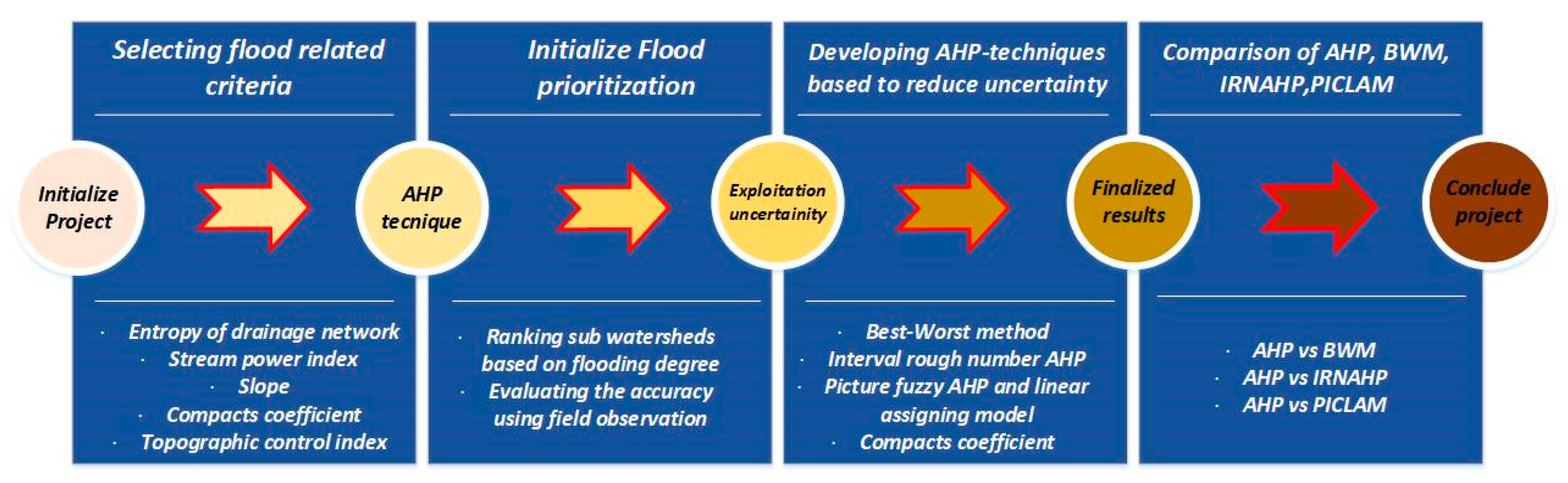 Selecting flood related criteria

Initialize Flood prioritization

Developing AHP-techniques based to reduce uncertainty

Comparison of AHP, BWM, IRNAHP,PICLAM

Initialize Project

AHP tecnique

Exploitation uncertainity

Finalized results

Conclude project

· Entropy of drainage network
· Stream power index
· Slope
· Compacts coefficient
· Topographic control index

· Ranking sub watersheds based on flooding degree
· Evaluating the accuracy using field observation

· Best-Worst method
· Interval rough number AHP
· Picture fuzzy AHP and linear assigning model
· Compacts coefficient

· AHP vs BWM
· AHP vs IRNAHP
· AHP vs PICLAM